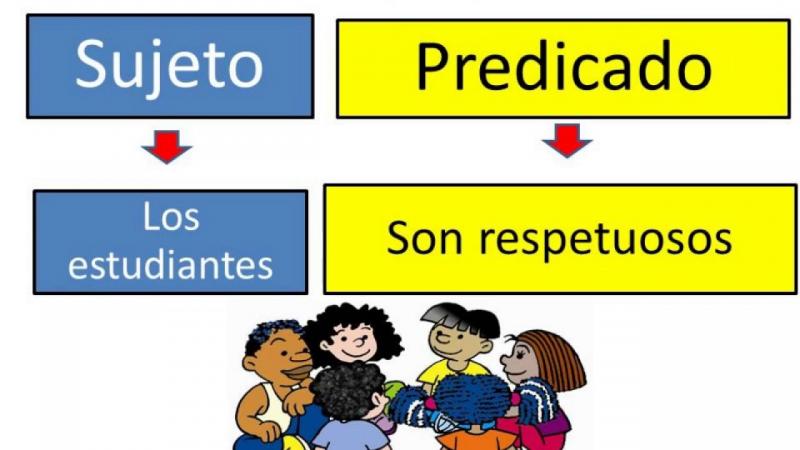 Sujeto

Predicado

Los estudiantes

Son respetuosos